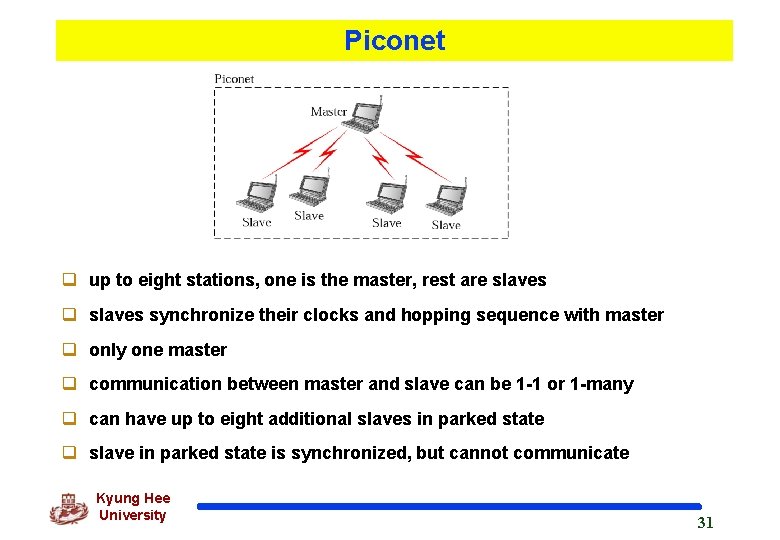 Piconet

Piconet

Master

Slave Slave Slave Slave

❑ up to eight stations, one is the master, rest are slaves

❑ slaves synchronize their clocks and hopping sequence with master

❑ only one master

❑ communication between master and slave can be 1-1 or 1-many

❑ can have up to eight additional slaves in parked state

❑ slave in parked state is synchronized, but cannot communicate

Kyung Hee University

31